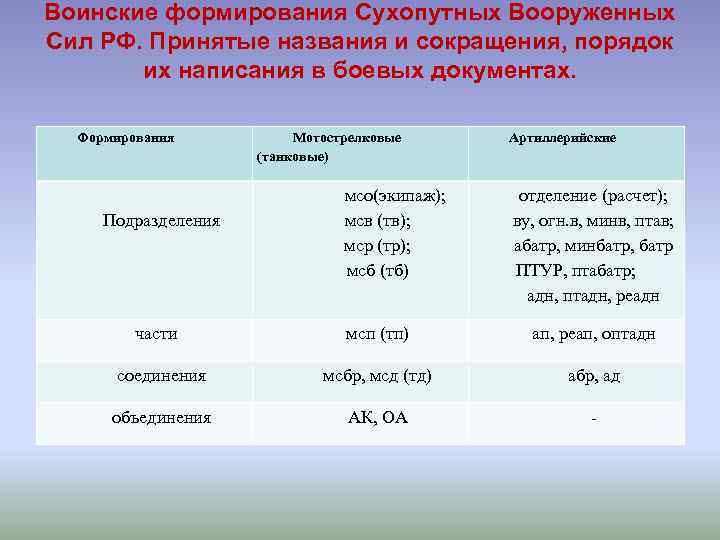 Воинские формирования Сухопутных Вооруженных Сил РФ. Принятые названия и сокращения, порядок их написания в боевых документах.

| Формирования | Мотострелковые (танковые) | Артиллерийские |
|---|---|---|
| Подразделения | мсо(экипаж); мсв (тв); мср (тр); мсб (тб) | отделение (расчет); ву, огн.в, минв, птав; абатр, минбатр, батр ПТУР, птабатр; адн, птадн, реадн |
| части | мсп (тп) | ап, реап, оптадн |
| соединения | мсбр, мсд (тд) | абр, ад |
| объединения | АК, ОА | - |